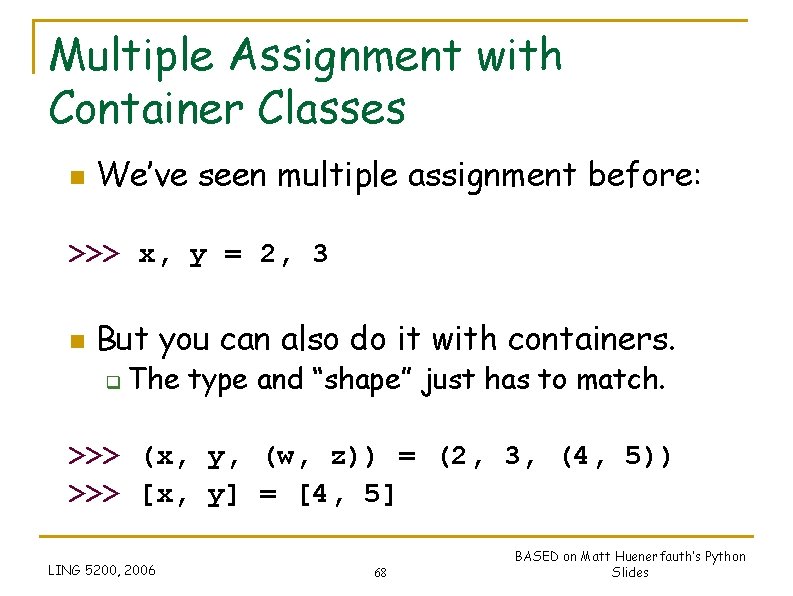 Multiple Assignment with Container Classes

We've seen multiple assignment before:

>>> x, y = 2, 3

But you can also do it with containers.

The type and "shape" just has to match.

>>> (x, y, (w, z)) = (2, 3, (4, 5))
>>> [x, y] = [4, 5]

LING 5200, 2006

68

BASED on Matt Huenerfauth's Python Slides